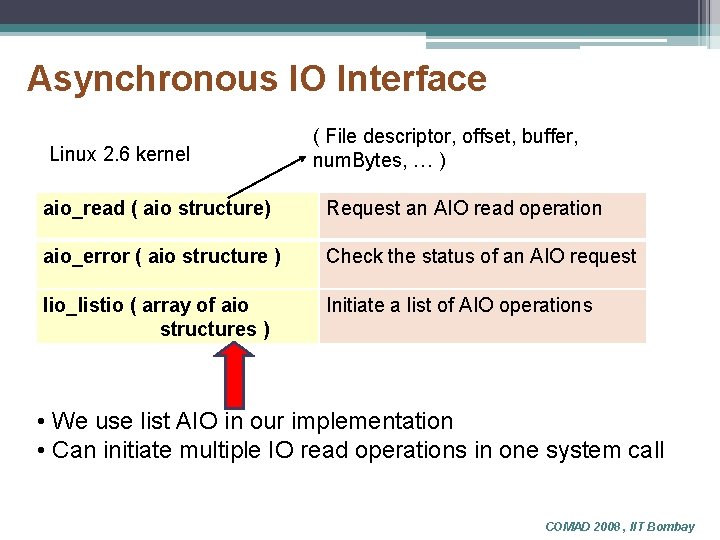 Asynchronous IO Interface

Linux 2.6 kernel

( File descriptor, offset, buffer, numBytes, … )

| aio_read ( aio structure) | Request an AIO read operation |
|---|---|
| aio_error ( aio structure ) | Check the status of an AIO request |
| lio_listio ( array of aio structures ) | Initiate a list of AIO operations |

• We use list AIO in our implementation
• Can initiate multiple IO read operations in one system call

COMAD 2008 , IIT Bombay